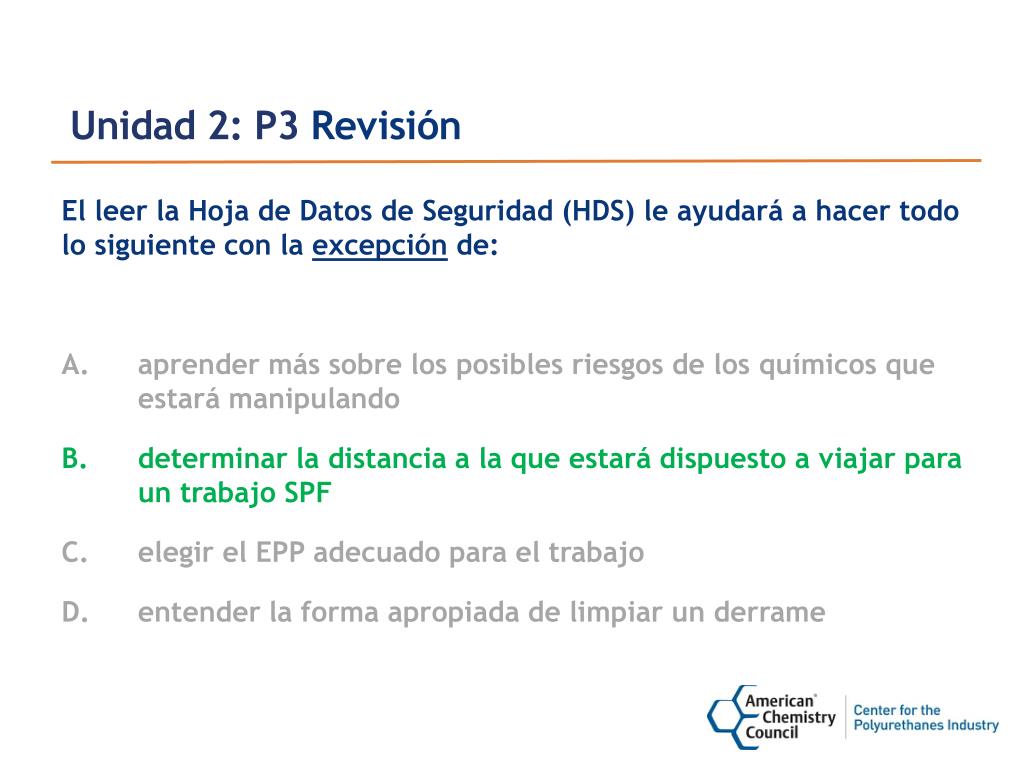 Unidad 2: P3 Revisión

El leer la Hoja de Datos de Seguridad (HDS) le ayudará a hacer todo lo siguiente con la excepción de:

A. aprender más sobre los posibles riesgos de los químicos que estará manipulando

B. determinar la distancia a la que estará dispuesto a viajar para un trabajo SPF

C. elegir el EPP adecuado para el trabajo

D. entender la forma apropiada de limpiar un derrame

American Chemistry Council

Center for the Polyurethanes Industry